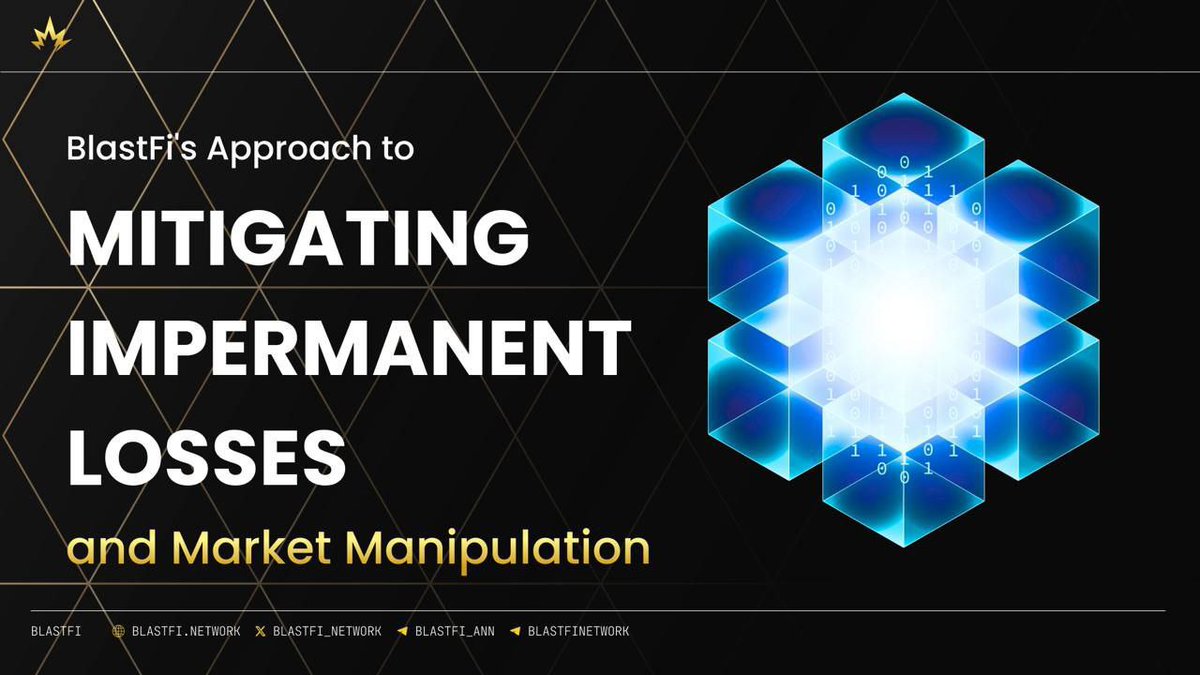 BlastFi's Approach to

MITIGATING IMPERMANENT LOSSES

and Market Manipulation

BLASTFI BLASTFI.NETWORK BLASTFI_NETWORK BLASTFI_ANN BLASTFINETWORK